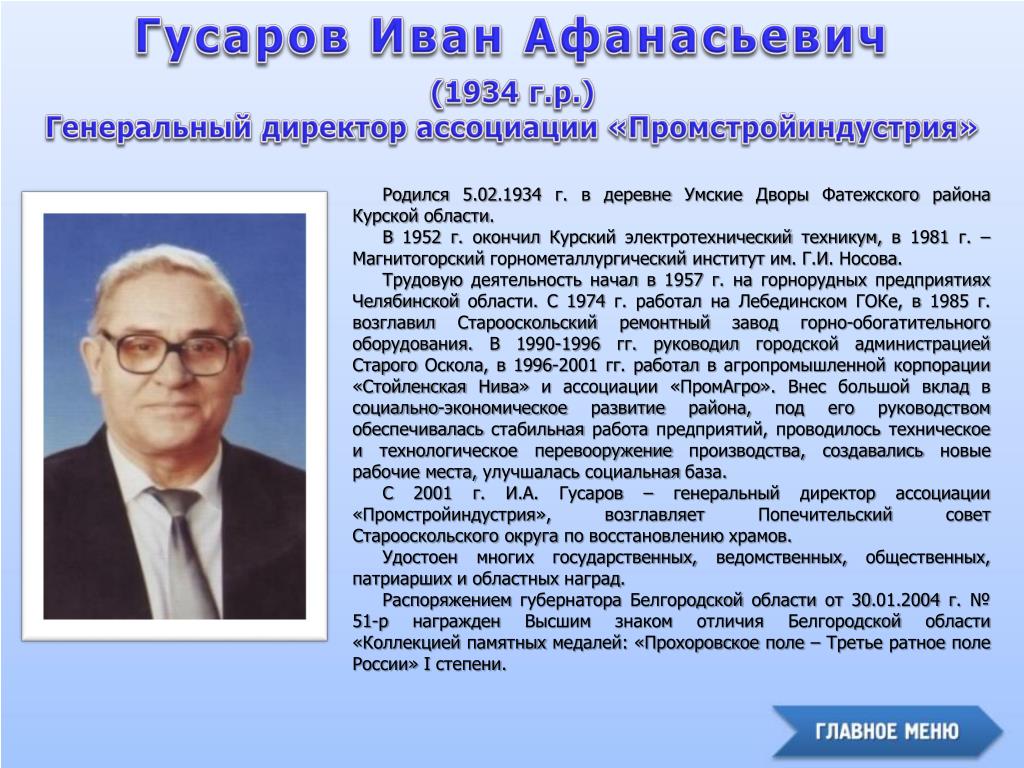 Гусаров Иван Афанасьевич
(1934 г.р.)
Генеральный директор ассоциации «Промстройиндустрия»

Родился 5.02.1934 г. в деревне Умские Дворы Фатежского района Курской области.

В 1952 г. окончил Курский электротехнический техникум, в 1981 г. – Магнитогорский горнометаллургический институт им. Г.И. Носова.

Трудовую деятельность начал в 1957 г. на горнорудных предприятиях Челябинской области. С 1974 г. работал на Лебединском ГОКе, в 1985 г. возглавил Старооскольский ремонтный завод горно-обогатительного оборудования. В 1990-1996 гг. руководил городской администрацией Старого Оскола, в 1996-2001 гг. работал в агропромышленной корпорации «Стойленская Нива» и ассоциации «ПромАгро». Внес большой вклад в социально-экономическое развитие района, под его руководством обеспечивалась стабильная работа предприятий, проводилось техническое и технологическое перевооружение производства, создавались новые рабочие места, улучшалась социальная база.

С 2001 г. И.А. Гусаров – генеральный директор ассоциации «Промстройиндустрия», возглавляет Попечительский совет Старооскольского округа по восстановлению храмов.

Удостоен многих государственных, ведомственных, общественных, патриарших и областных наград.

Распоряжением губернатора Белгородской области от 30.01.2004 г. № 51-р награжден Высшим знаком отличия Белгородской области «Коллекцией памятных медалей: «Прохоровское поле – Третье ратное поле России» I степени.

ГЛАВНОЕ МЕНЮ